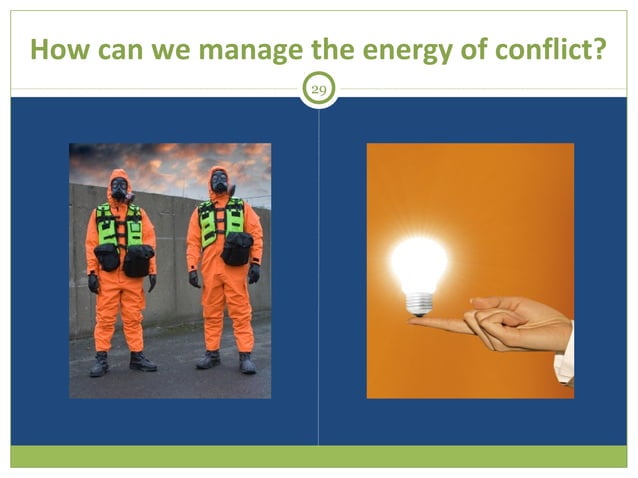 How can we manage the energy of conflict?

29